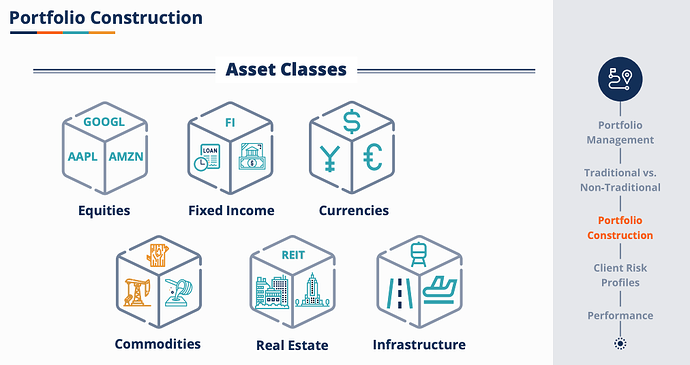 Portfolio Construction

Asset Classes

GOOGL
AAPL
AMZN
Equities

FI
LOAN
Fixed Income

$
¥
€
Currencies

Commodities

REIT
Real Estate

Infrastructure

Portfolio Management

Traditional vs. Non-Traditional

Portfolio Construction

Client Risk Profiles

Performance